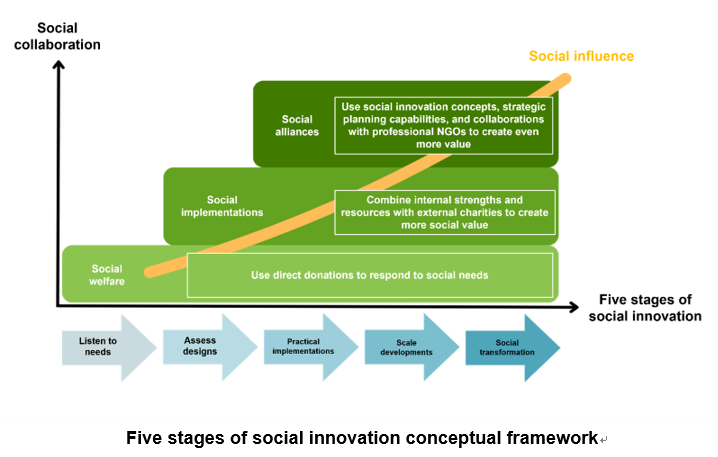 Social collaboration

Social influence

Social alliances

Use social innovation concepts, strategic planning capabilities, and collaborations with professional NGOs to create even more value

Social implementations

Combine internal strengths and resources with external charities to create more social value

Social welfare

Use direct donations to respond to social needs

Five stages of social innovation

Listen to needs

Assess designs

Practical implementations

Scale developments

Social transformation

Five stages of social innovation conceptual framework